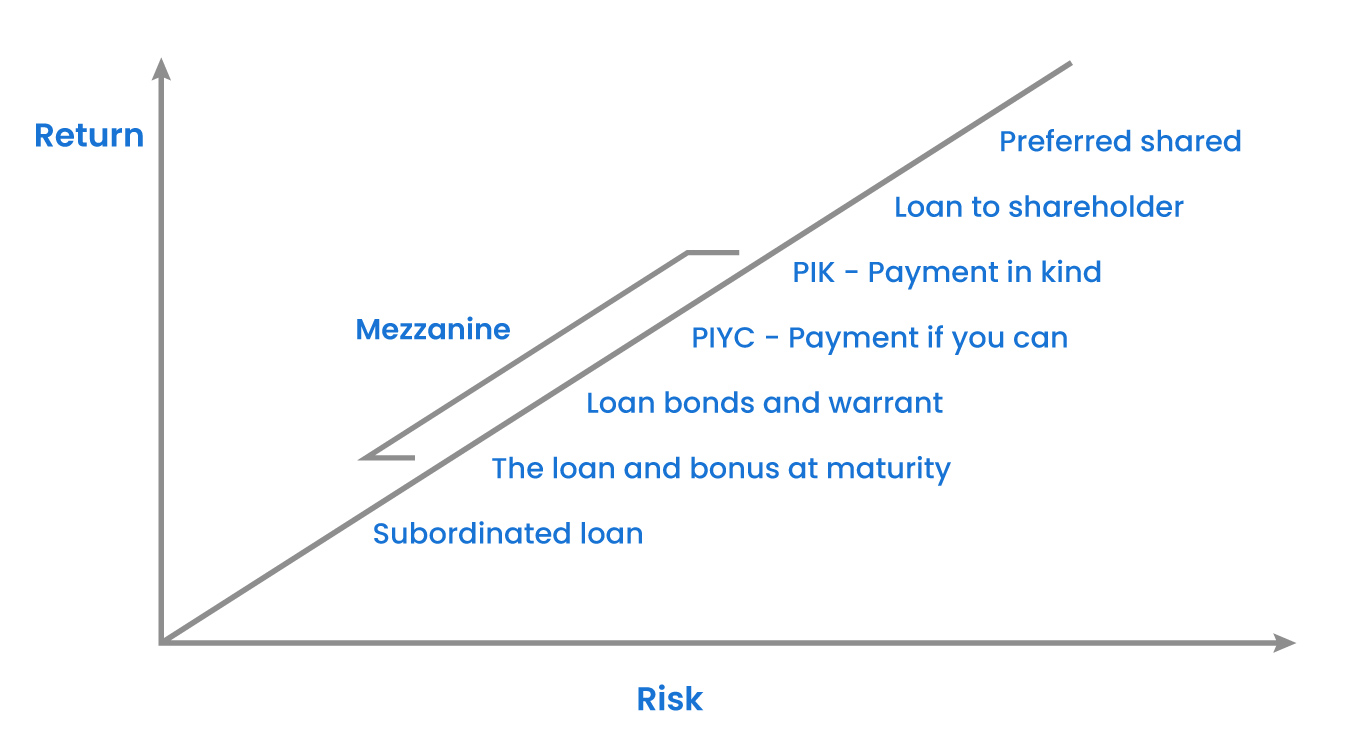 Return

Preferred shared

Loan to shareholder

PIK - Payment in kind

Mezzanine

PIYC - Payment if you can

Loan bonds and warrant

The loan and bonus at maturity

Subordinated loan

Risk